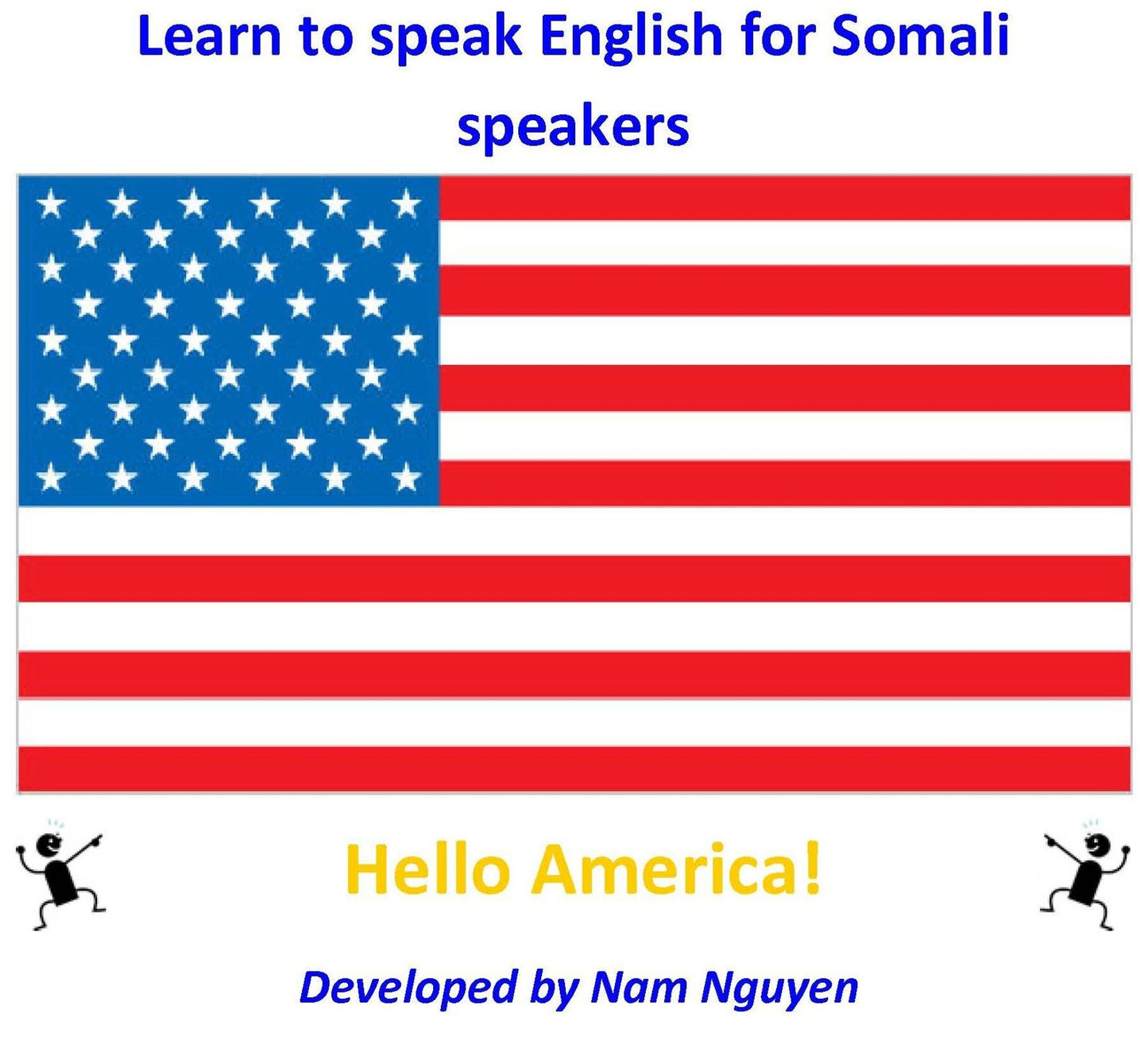 Learn to speak English for Somali speakers

Hello America!

Developed by Nam Nguyen